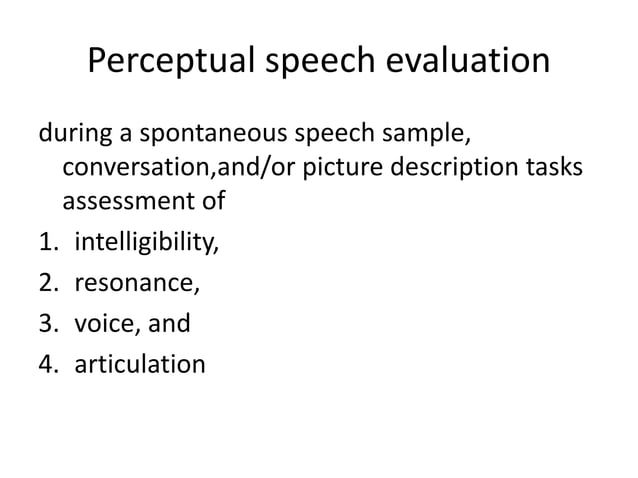 Perceptual speech evaluation

during a spontaneous speech sample, conversation,and/or picture description tasks assessment of

1. intelligibility,
2. resonance,
3. voice, and
4. articulation